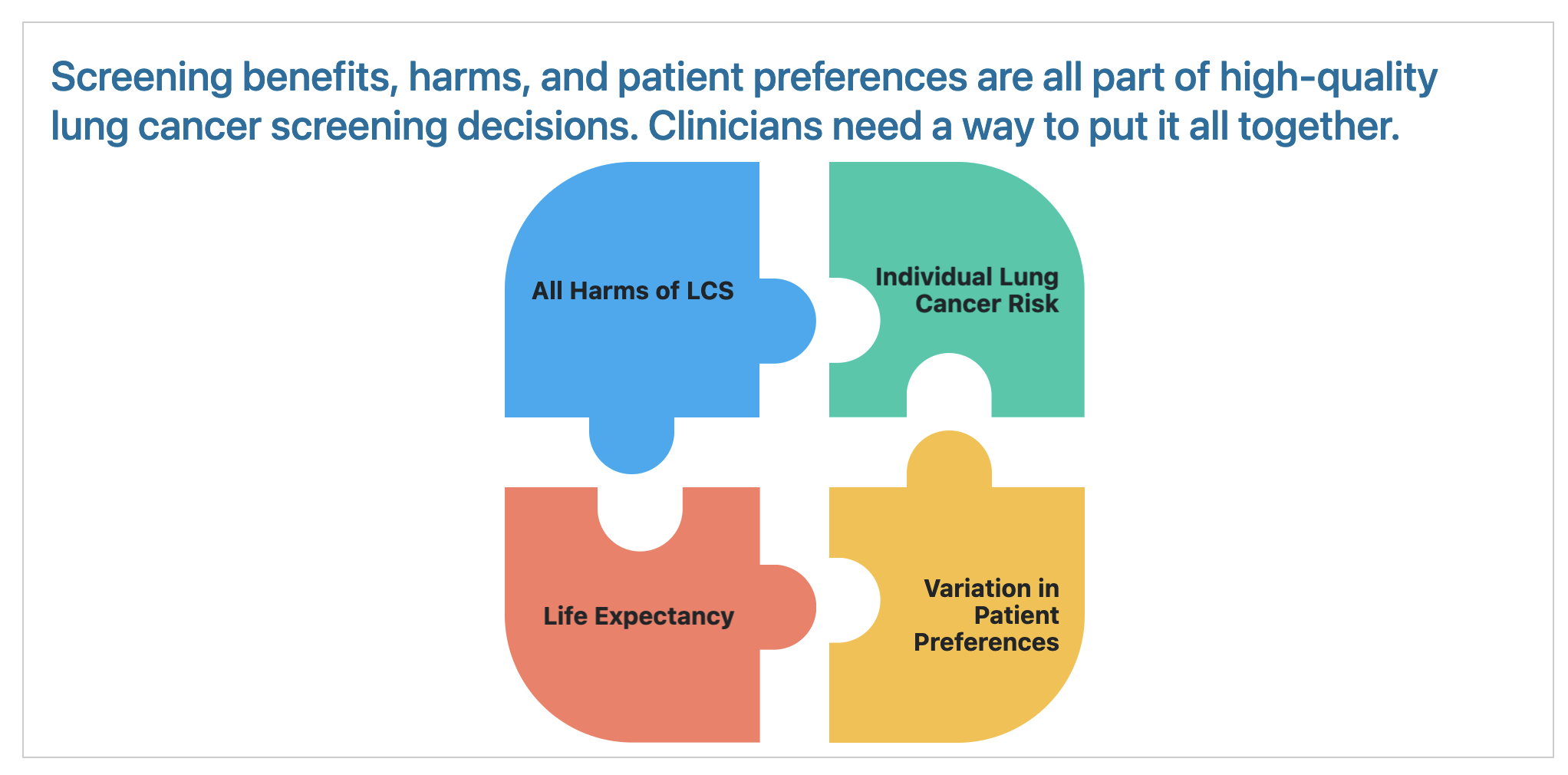 Screening benefits, harms, and patient preferences are all part of high-quality lung cancer screening decisions. Clinicians need a way to put it all together.

All Harms of LCS

Individual Lung Cancer Risk

Life Expectancy

Variation in Patient Preferences